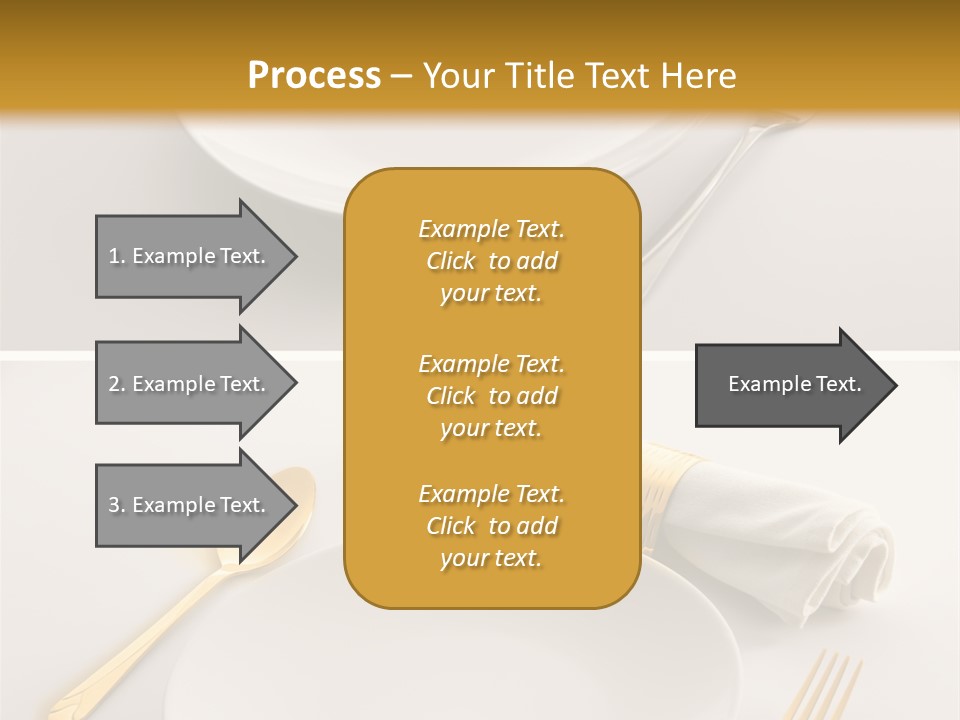 Process – Your Title Text Here

1. Example Text.

2. Example Text.

3. Example Text.

Example Text. Click to add your text.

Example Text. Click to add your text.

Example Text. Click to add your text.

Example Text.